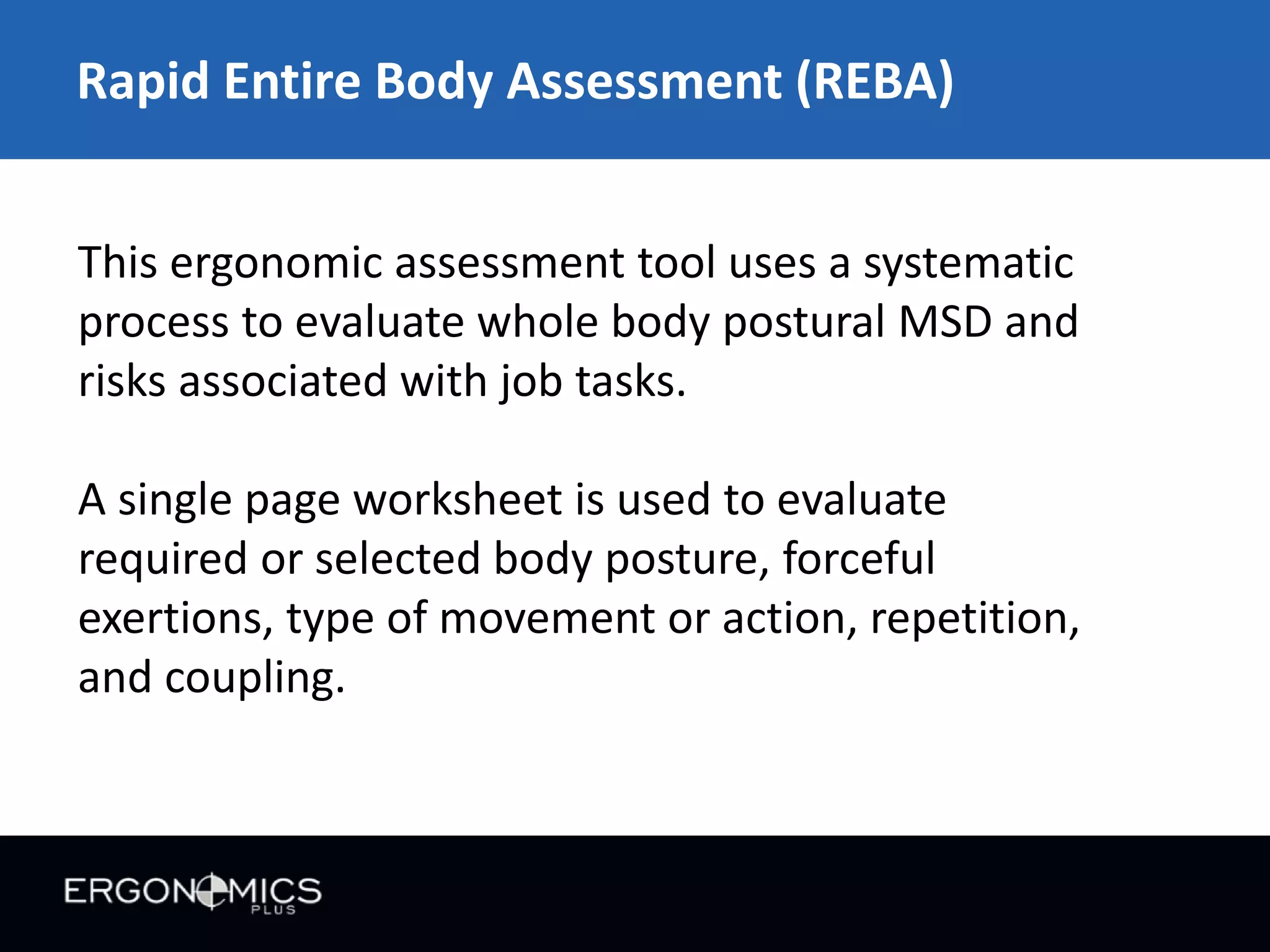 Rapid Entire Body Assessment (REBA)

This ergonomic assessment tool uses a systematic process to evaluate whole body postural MSD and risks associated with job tasks.

A single page worksheet is used to evaluate required or selected body posture, forceful exertions, type of movement or action, repetition, and coupling.

ERGONOMICS
PLUS